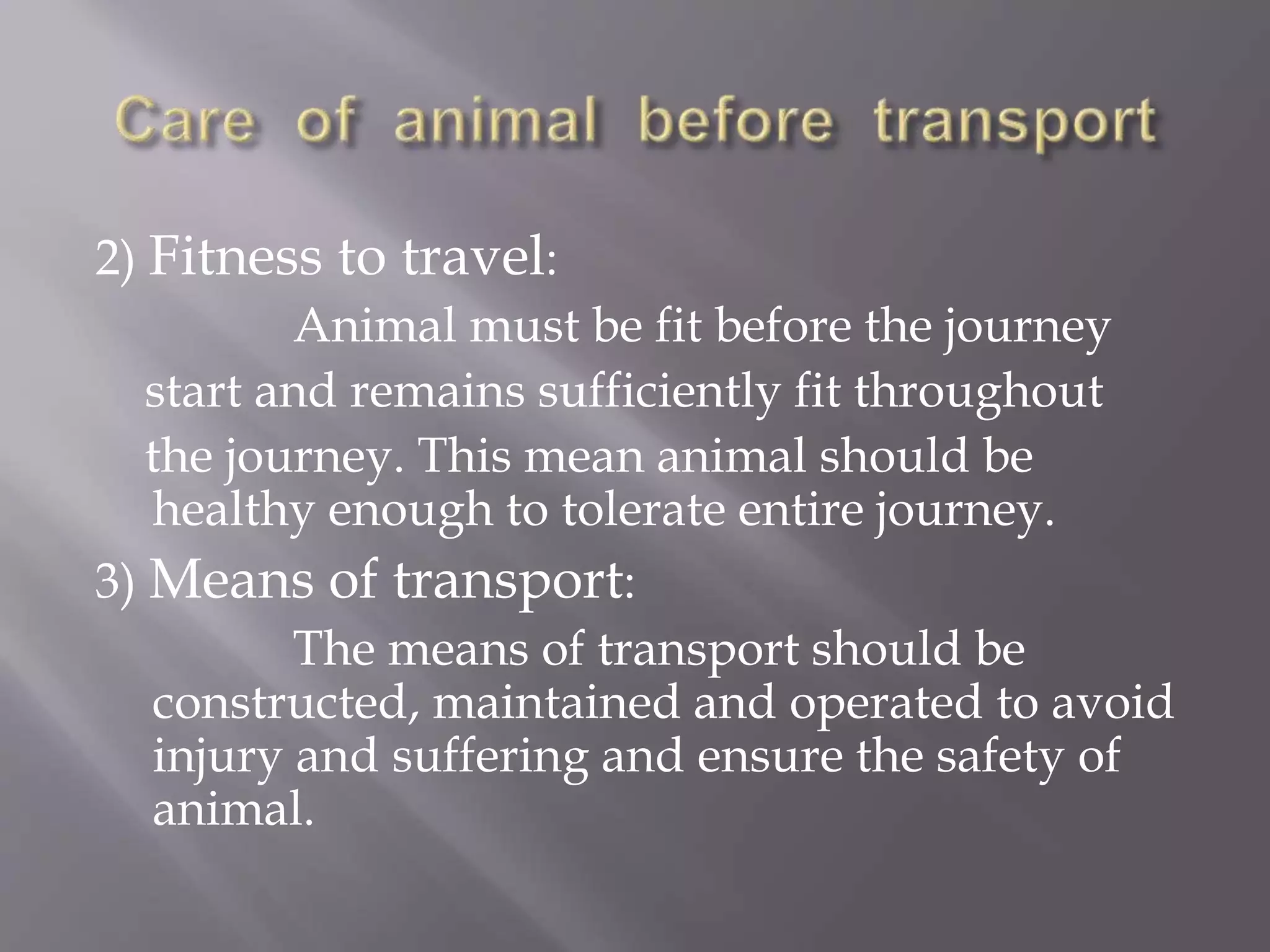 Care of animal before transport

2) Fitness to travel:

Animal must be fit before the journey start and remains sufficiently fit throughout the journey. This mean animal should be healthy enough to tolerate entire journey.

3) Means of transport:

The means of transport should be constructed, maintained and operated to avoid injury and suffering and ensure the safety of animal.